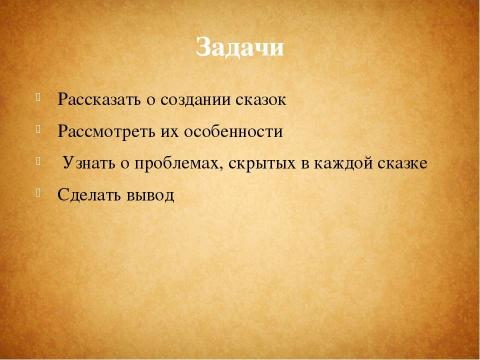 Задачи

Рассказать о создании сказок

Рассмотреть их особенности

Узнать о проблемах, скрытых в каждой сказке

Сделать вывод